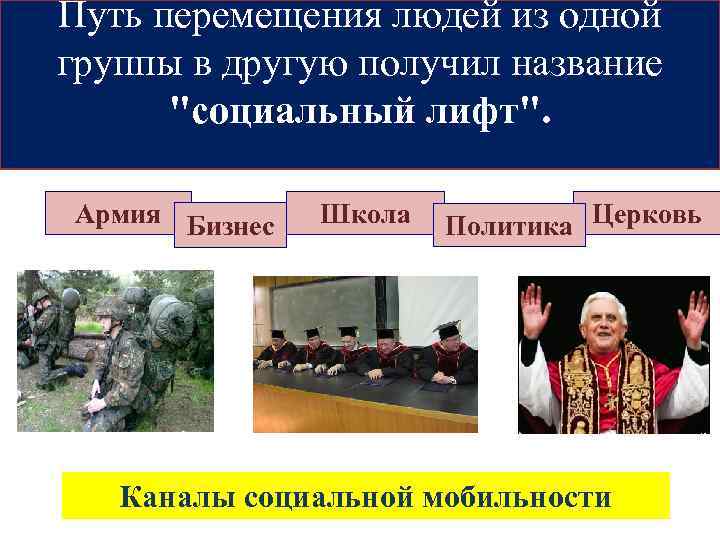 Путь перемещения людей из одной группы в другую получил название "социальный лифт".

Армия

Бизнес

Школа

Политика

Церковь

Каналы социальной мобильности